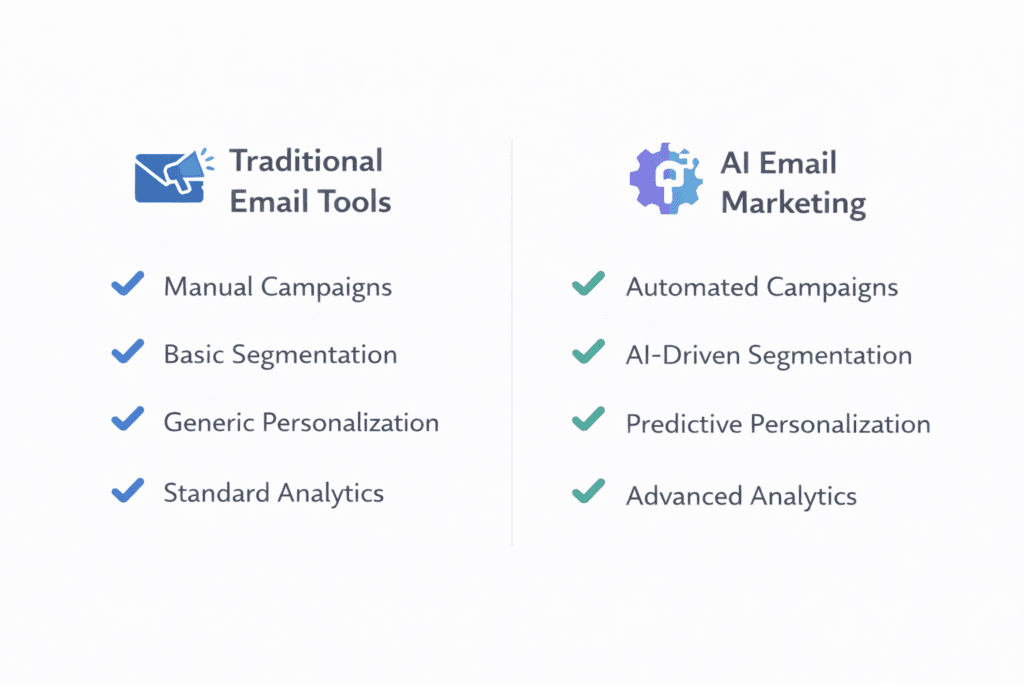 Traditional Email Tools

Manual Campaigns

Basic Segmentation

Generic Personalization

Standard Analytics

AI Email Marketing

Automated Campaigns

AI-Driven Segmentation

Predictive Personalization

Advanced Analytics